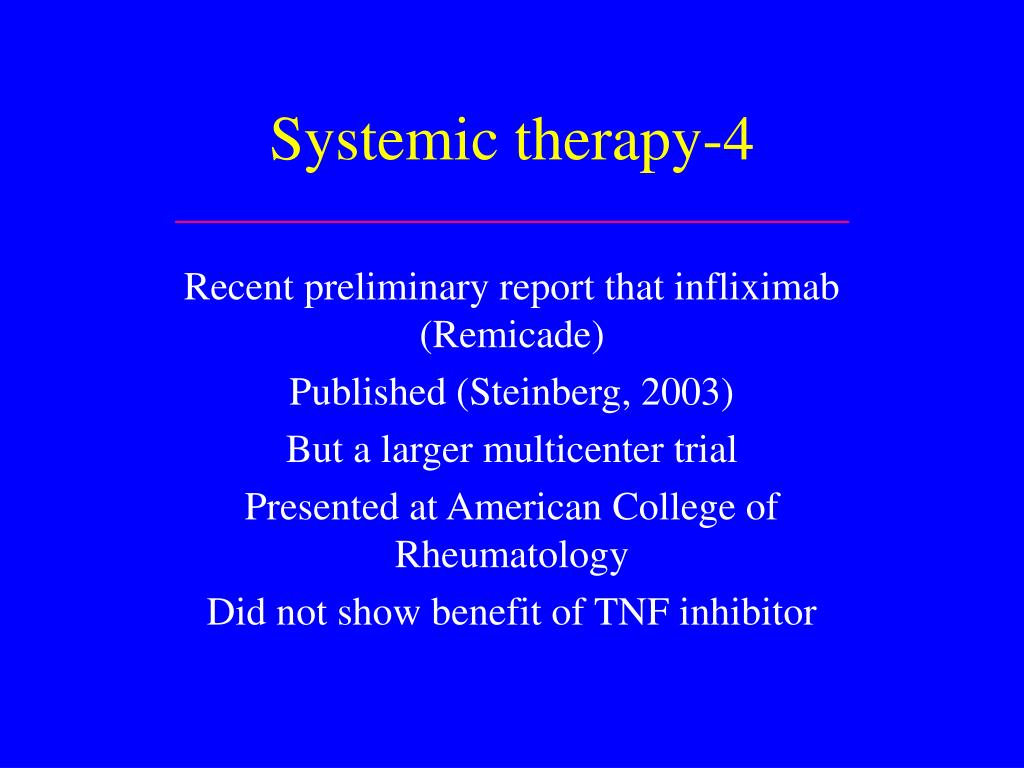 Systemic therapy-4

Recent preliminary report that infliximab (Remicade)

Published (Steinberg, 2003)

But a larger multicenter trial

Presented at American College of Rheumatology

Did not show benefit of TNF inhibitor